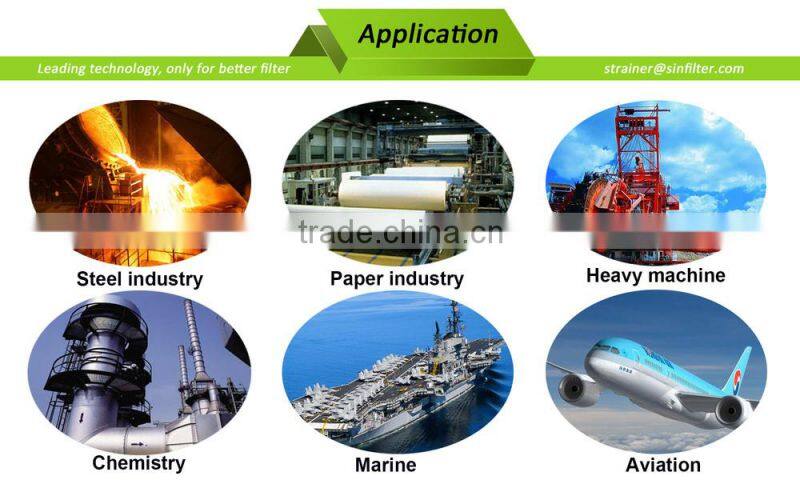 Application

Leading technology, only for better filter

strainer@sinfilter.com

trade.china.cn

Steel industry

Paper industry

Heavy machine

Chemistry

Marine

Aviation